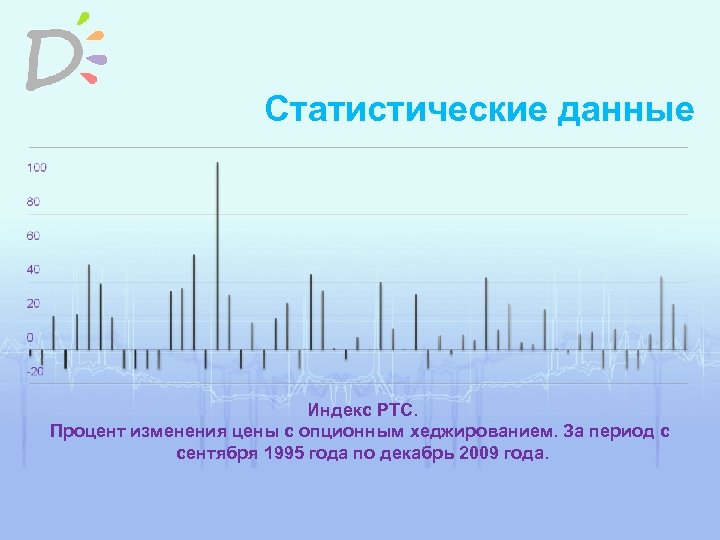 D

Статистические данные

100
80
60
40
20
0
-20

Индекс РТС.
Процент изменения цены с опционным хеджированием. За период с сентября 1995 года по декабрь 2009 года.